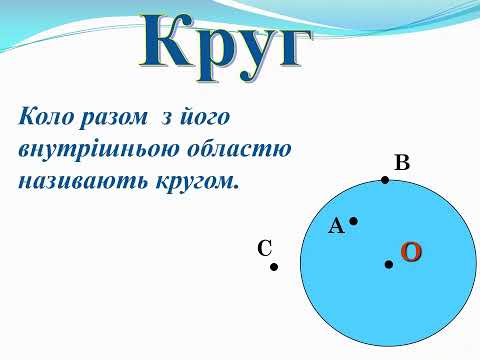 Круг

Коло разом з його внутрішньою областю називають кругом.

B

A

C

O